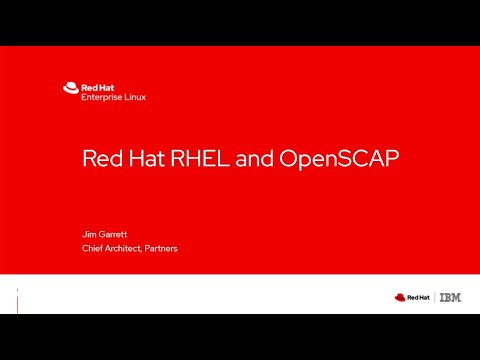 Red Hat
Enterprise Linux

Red Hat RHEL and OpenSCAP

Jim Garrett
Chief Architect, Partners

Red Hat | IBM